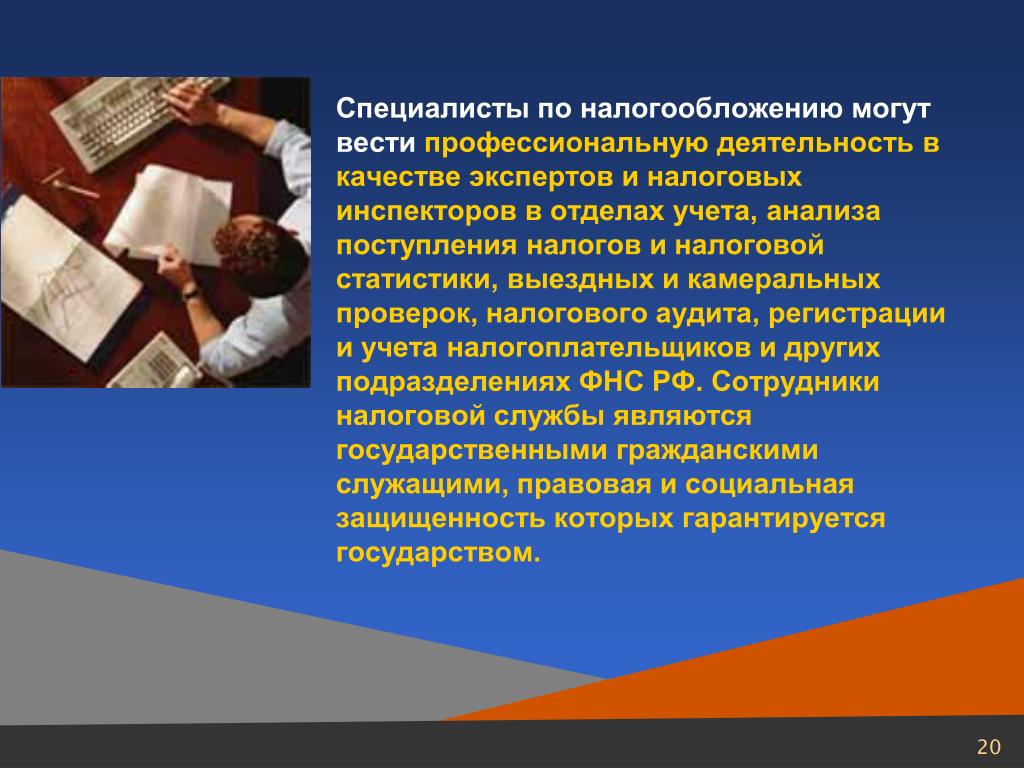 Специалисты по налогообложению могут вести профессиональную деятельность в качестве экспертов и налоговых инспекторов в отделах учета, анализа поступления налогов и налоговой статистики, выездных и камеральных проверок, налогового аудита, регистрации и учета налогоплательщиков и других подразделениях ФНС РФ. Сотрудники налоговой службы являются государственными гражданскими служащими, правовая и социальная защищенность которых гарантируется государством.

20